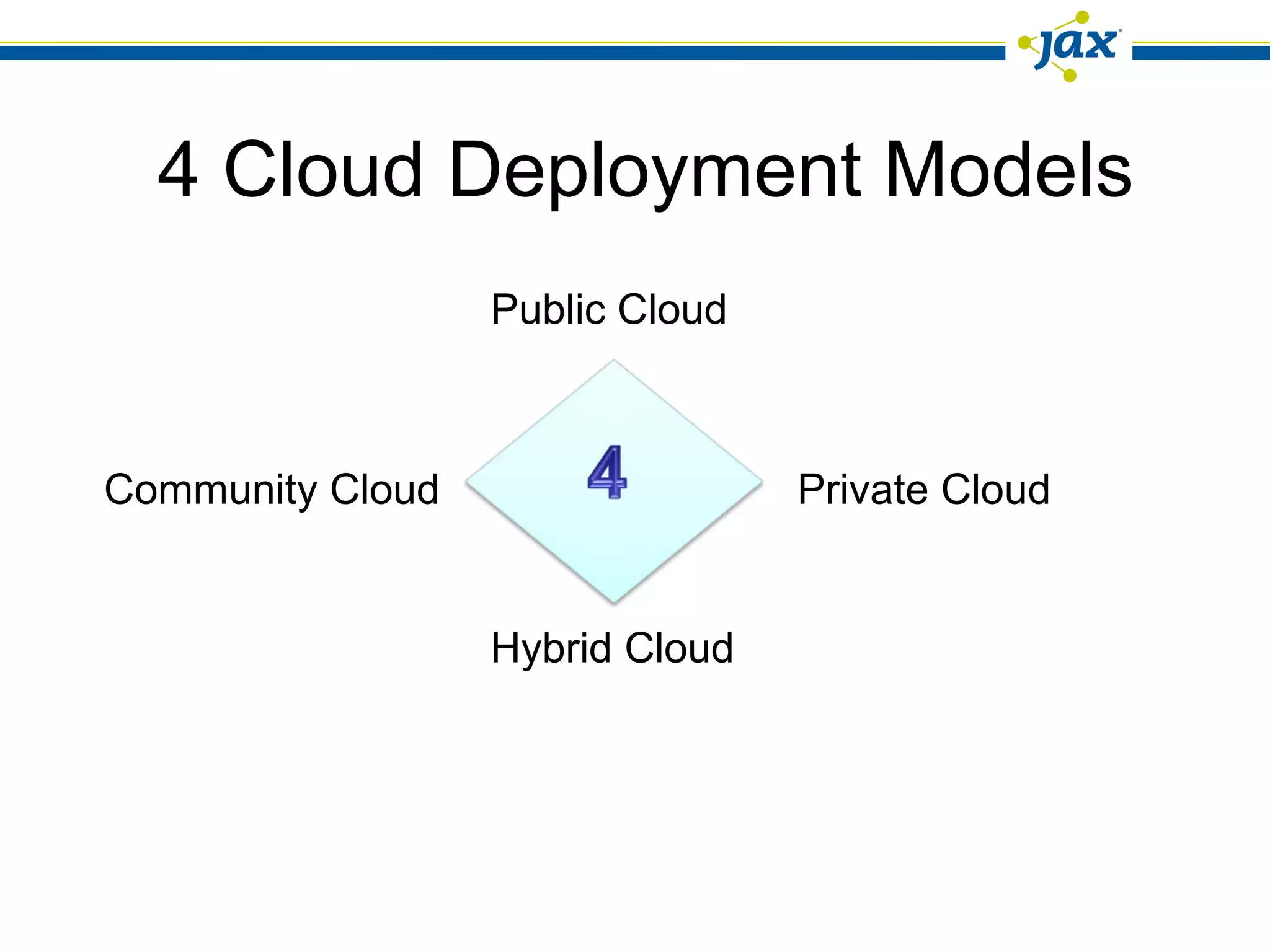 jax

4 Cloud Deployment Models

Public Cloud

Community Cloud

4

Private Cloud

Hybrid Cloud